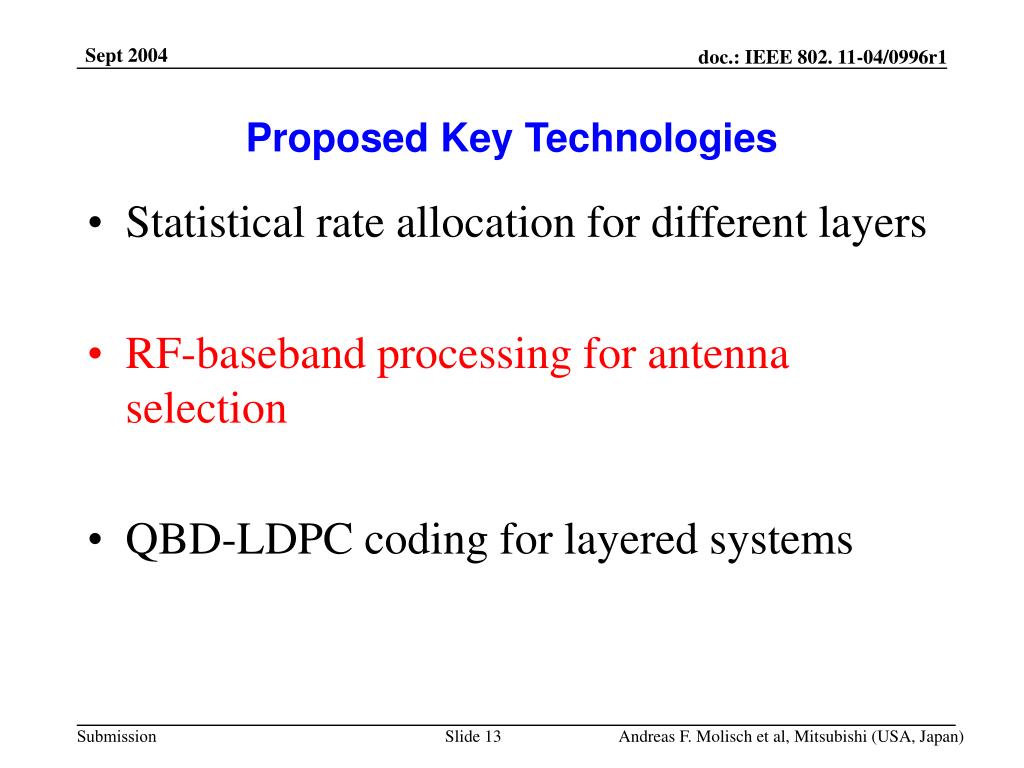 Sept 2004

doc.: IEEE 802. 11-04/0996r1

Proposed Key Technologies

• Statistical rate allocation for different layers

• RF-baseband processing for antenna selection

• QBD-LDPC coding for layered systems

Submission

Slide 13

Andreas F. Molisch et al, Mitsubishi (USA, Japan)